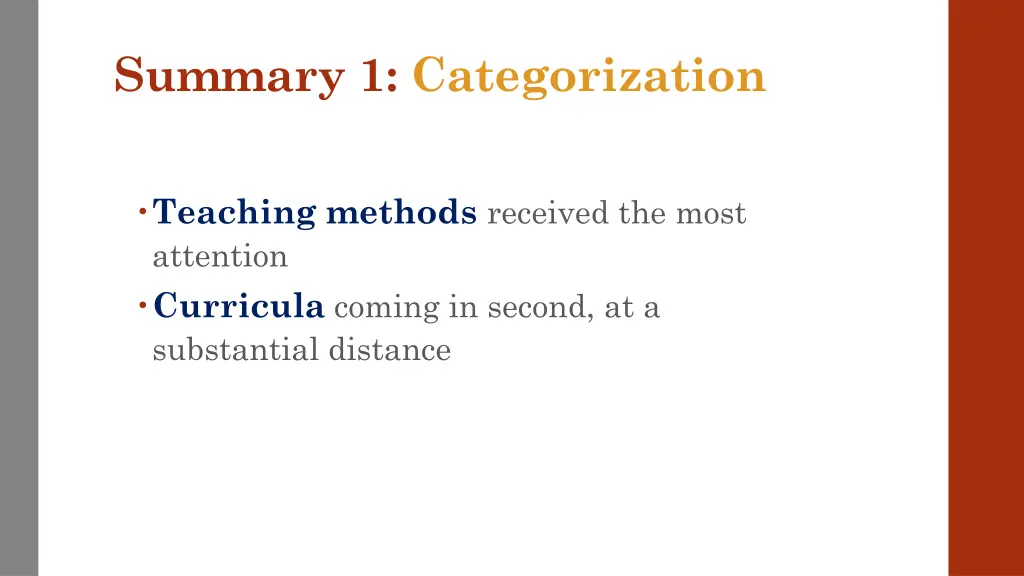 Summary 1: Categorization

• Teaching methods received the most attention
• Curricula coming in second, at a substantial distance